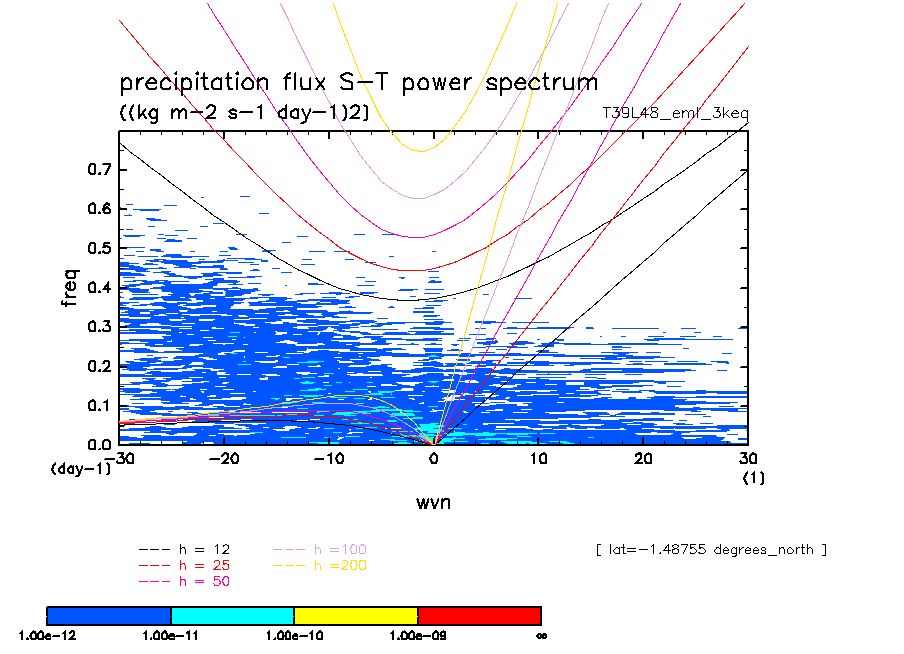 precipitation flux S-T power spectrum
((kg m-2 s-1 day-1)2)

T39L48_eml_3keq

freq

0.7
0.6
0.5
0.4
0.3
0.2
0.1
0.0
(day-1)

-30 -20 -10 0 10 20 30
(1)

wvn

--- h = 12
--- h = 25
--- h = 50
--- h =100
--- h =200

[ lat=-1.48755 degrees_north ]

1.00e-12 1.00e-11 1.00e-10 1.00e-09 ∞